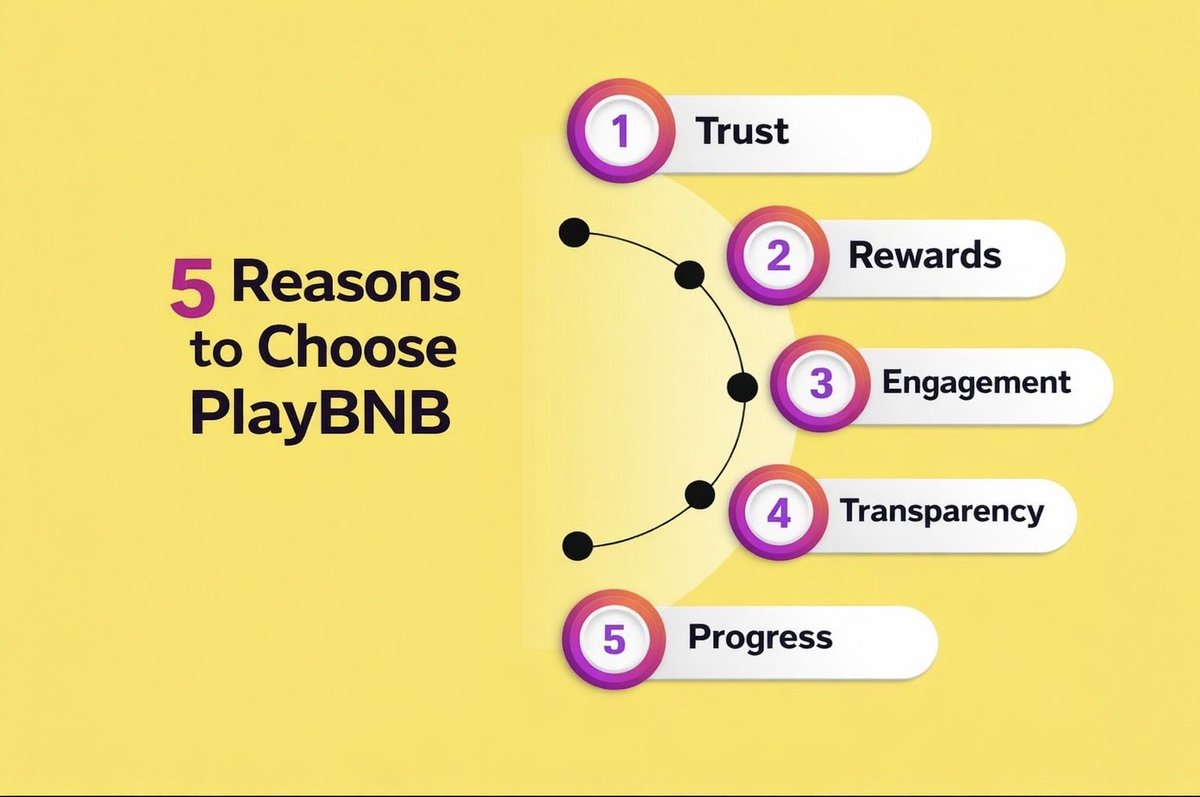 5 Reasons to Choose PlayBNB

1 Trust

2 Rewards

3 Engagement

4 Transparency

5 Progress